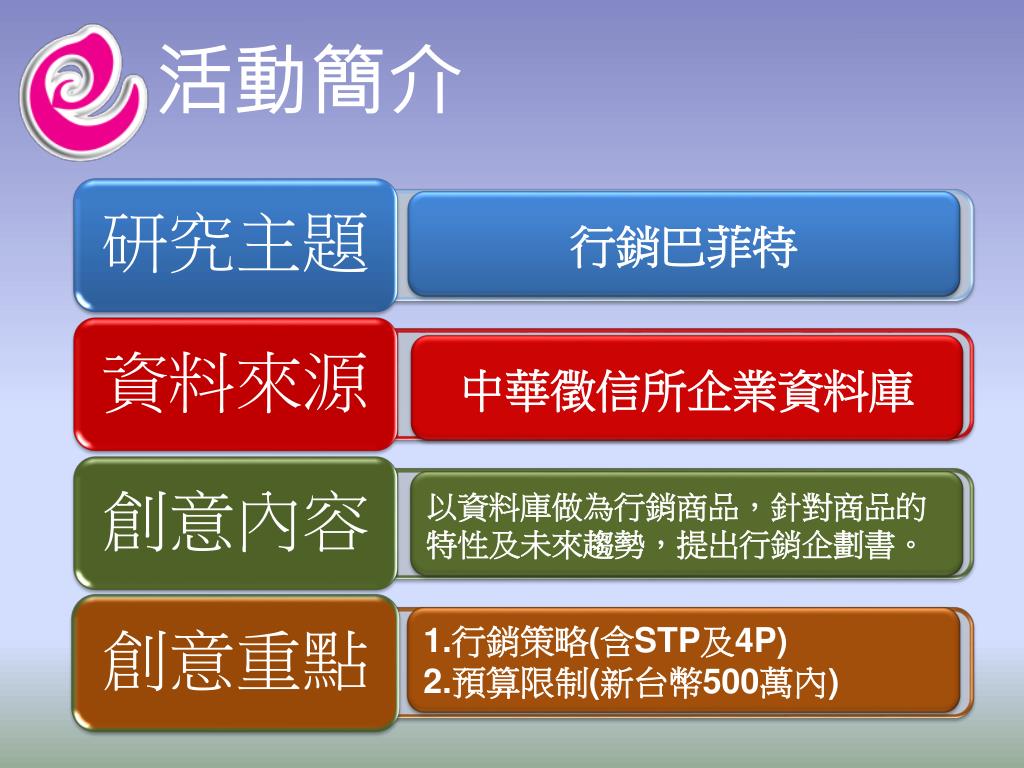 活動簡介

研究主題

行銷巴菲特

資料來源

中華徵信所企業資料庫

創意內容

以資料庫做為行銷商品，針對商品的特性及未來趨勢，提出行銷企劃書。

創意重點

1.行銷策略(含STP及4P)
2.預算限制(新台幣500萬內)